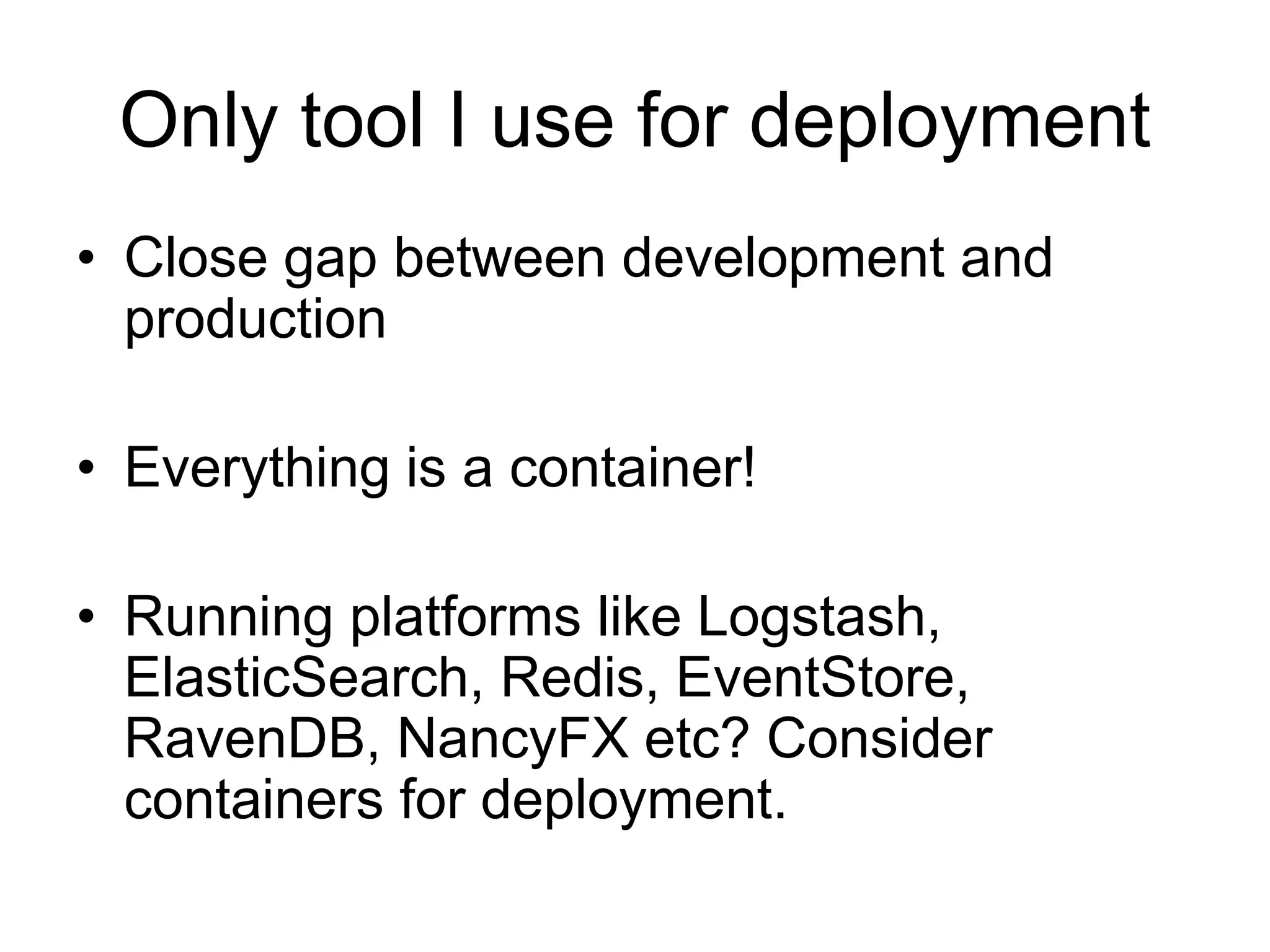 Only tool I use for deployment

• Close gap between development and production

• Everything is a container!

• Running platforms like Logstash, ElasticSearch, Redis, EventStore, RavenDB, NancyFX etc? Consider containers for deployment.